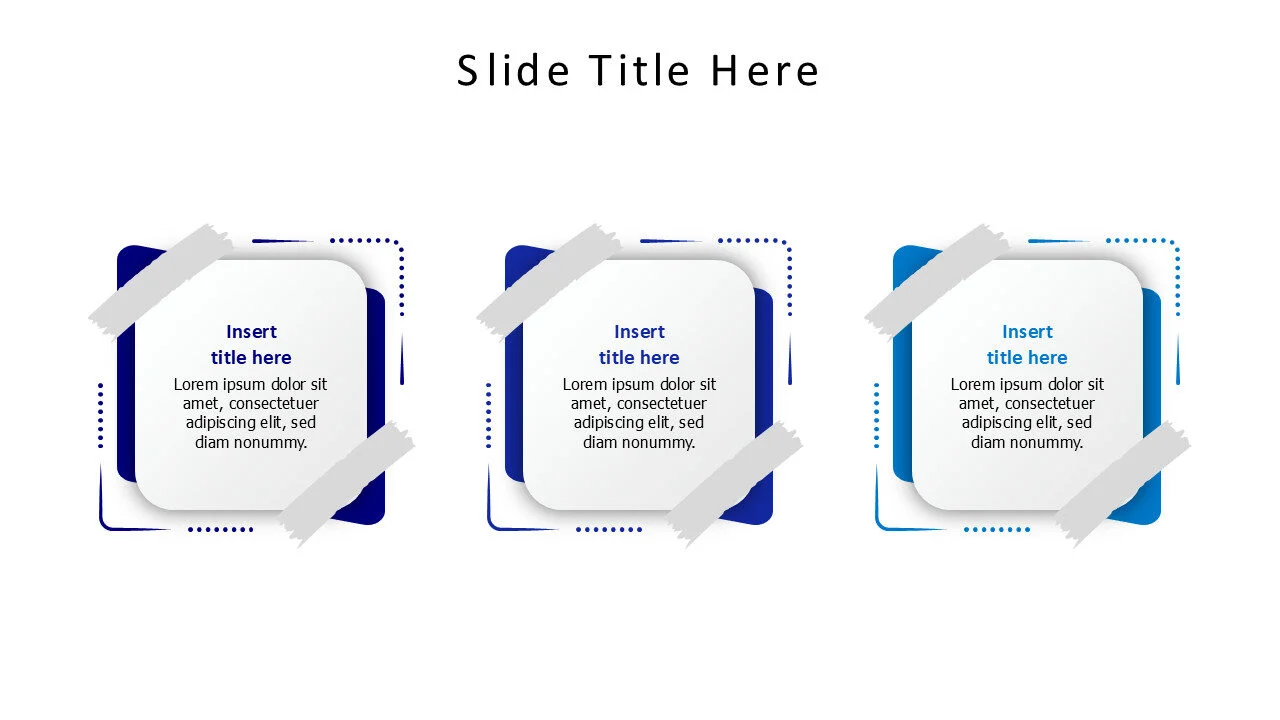 Slide Title Here

Insert title here
Lorem ipsum dolor sit amet, consectetuer adipiscing elit, sed diam nonummy.

Insert title here
Lorem ipsum dolor sit amet, consectetuer adipiscing elit, sed diam nonummy.

Insert title here
Lorem ipsum dolor sit amet, consectetuer adipiscing elit, sed diam nonummy.